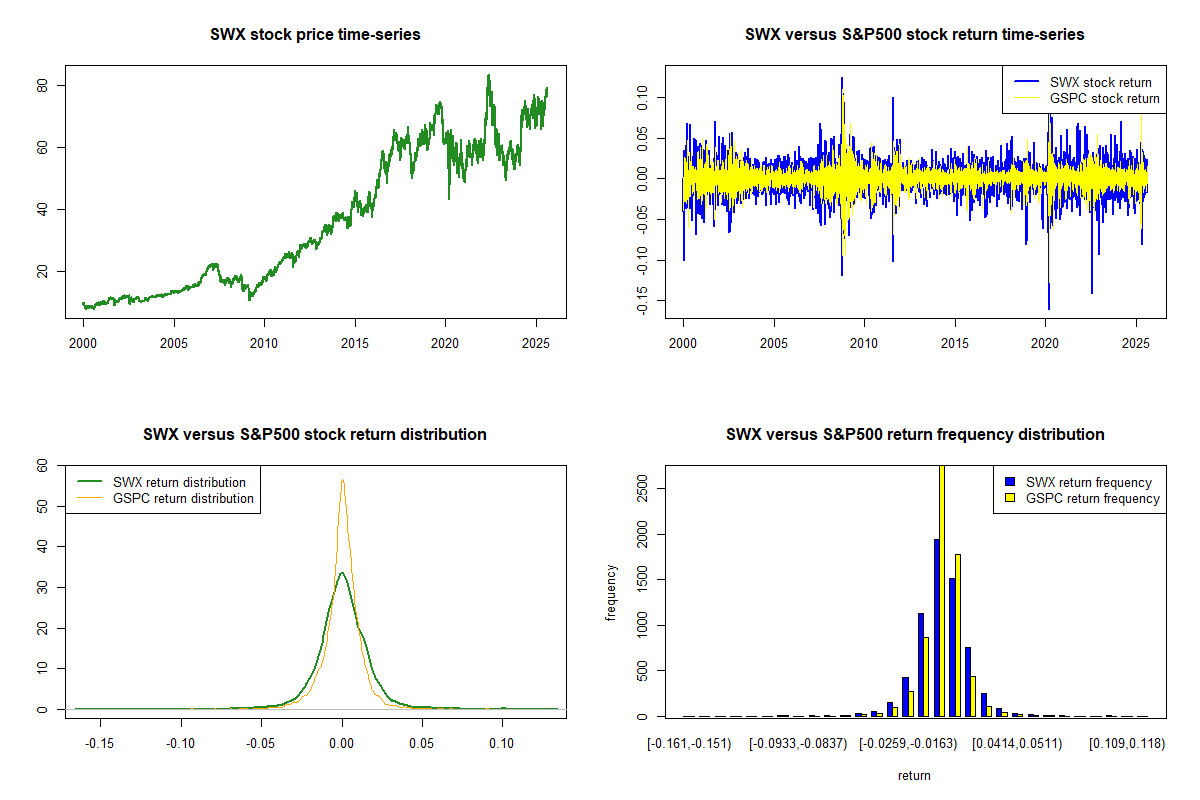 SWX stock price time-series

80
60
40
20

2000 2005 2010 2015 2020 2025

SWX versus S&P500 stock return time-series

SWX stock return
GSPC stock return

0.10
0.05
0.00
-0.05
-0.10
-0.15

2000 2005 2010 2015 2020 2025

SWX versus S&P500 stock return distribution

SWX return distribution
GSPC return distribution

60
50
40
30
20
10
0

-0.15 -0.10 -0.05 0.00 0.05 0.10

SWX versus S&P500 return frequency distribution

SWX return frequency
GSPC return frequency

frequency

2500
2000
1500
1000
500
0

[-0.161,-0.151) [-0.0933,-0.0837) [-0.0259,-0.0163) [0.0414,0.0511) [0.109,0.118)

return